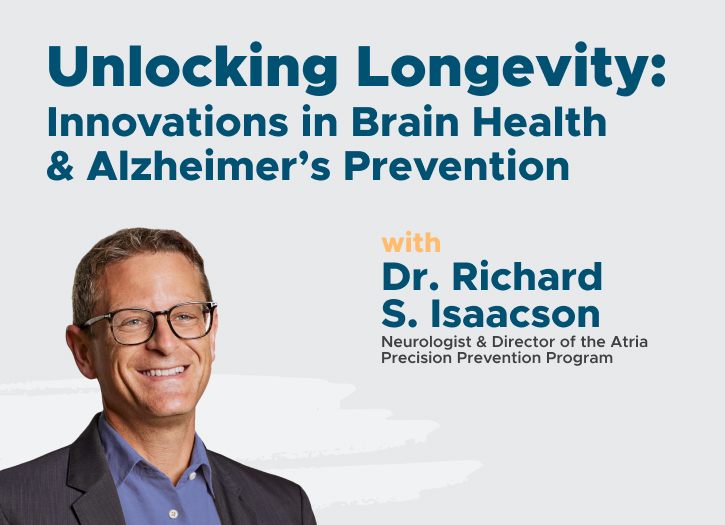 Unlocking Longevity:
Innovations in Brain Health & Alzheimer's Prevention

with
Dr. Richard S. Isaacson
Neurologist & Director of the Atria Precision Prevention Program